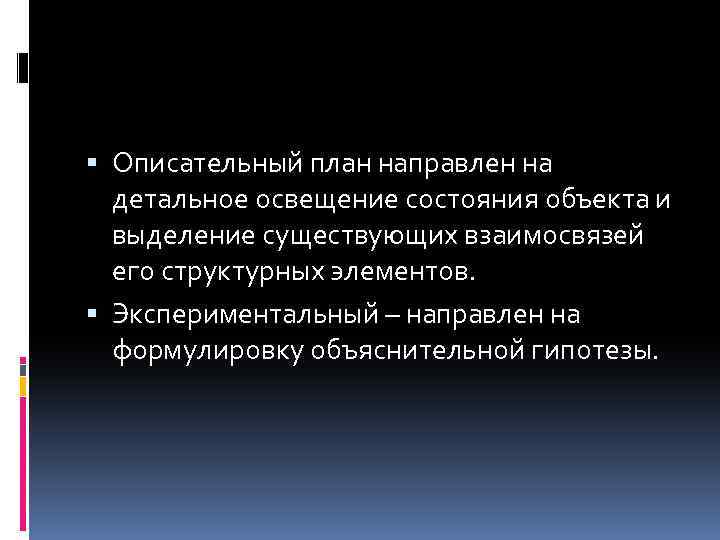 ▪ Описательный план направлен на детальное освещение состояния объекта и выделение существующих взаимосвязей его структурных элементов.

▪ Экспериментальный – направлен на формулировку объяснительной гипотезы.